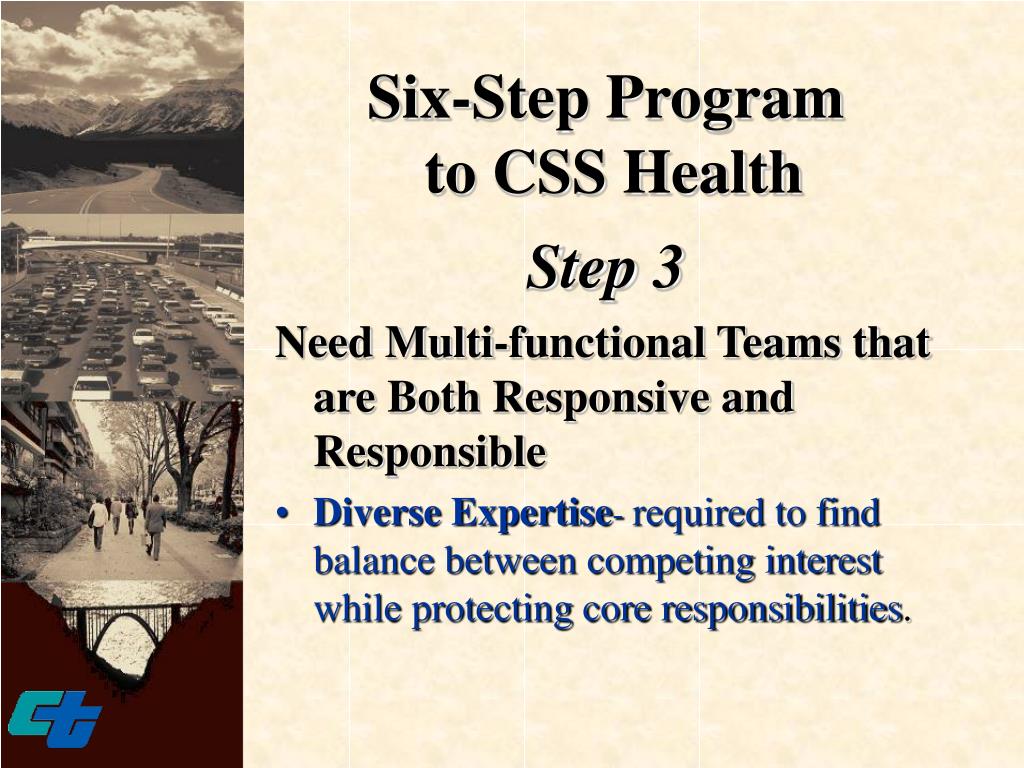 Six-Step Program to CSS Health

Step 3

Need Multi-functional Teams that are Both Responsive and Responsible

• Diverse Expertise- required to find balance between competing interest while protecting core responsibilities.